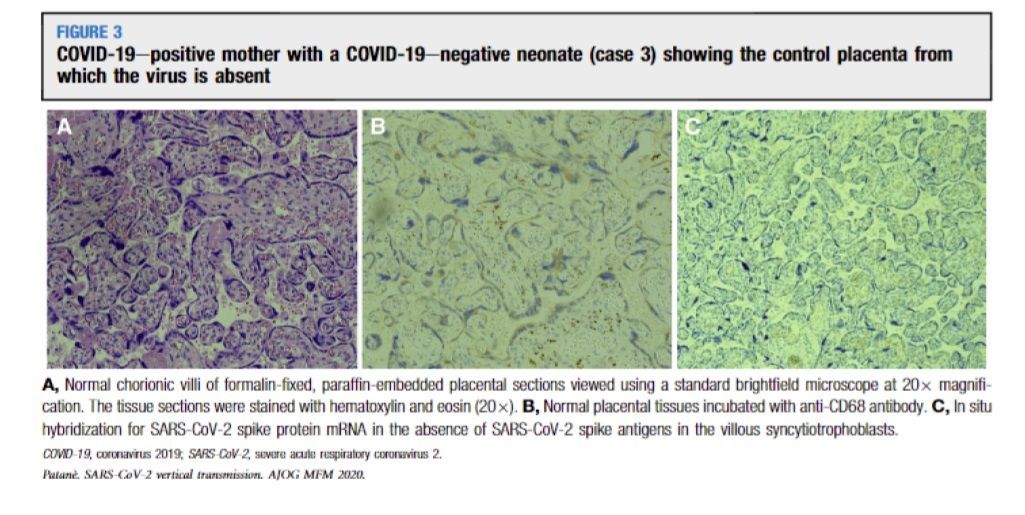 FIGURE 3
COVID-19—positive mother with a COVID-19—negative neonate (case 3) showing the control placenta from which the virus is absent

A

B

C

A, Normal chorionic villi of formalin-fixed, paraffin-embedded placental sections viewed using a standard brightfield microscope at 20× magnification. The tissue sections were stained with hematoxylin and eosin (20×). B, Normal placental tissues incubated with anti-CD68 antibody. C, In situ hybridization for SARS-CoV-2 spike protein mRNA in the absence of SARS-CoV-2 spike antigens in the villous syncytiotrophoblasts.

COVID-19, coronavirus 2019; SARS-CoV-2, severe acute respiratory coronavirus 2.

Patanè. SARS-CoV-2 vertical transmission. AJOG MFM 2020.